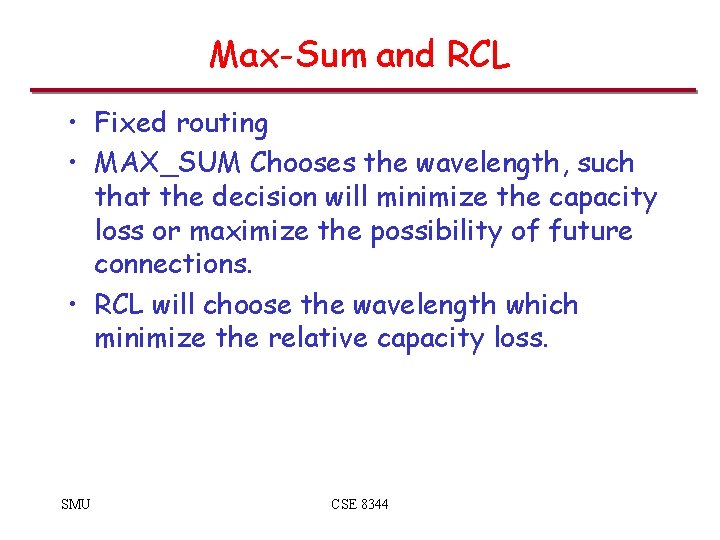 Max-Sum and RCL

• Fixed routing
• MAX_SUM Chooses the wavelength, such that the decision will minimize the capacity loss or maximize the possibility of future connections.
• RCL will choose the wavelength which minimize the relative capacity loss.

SMU

CSE 8344